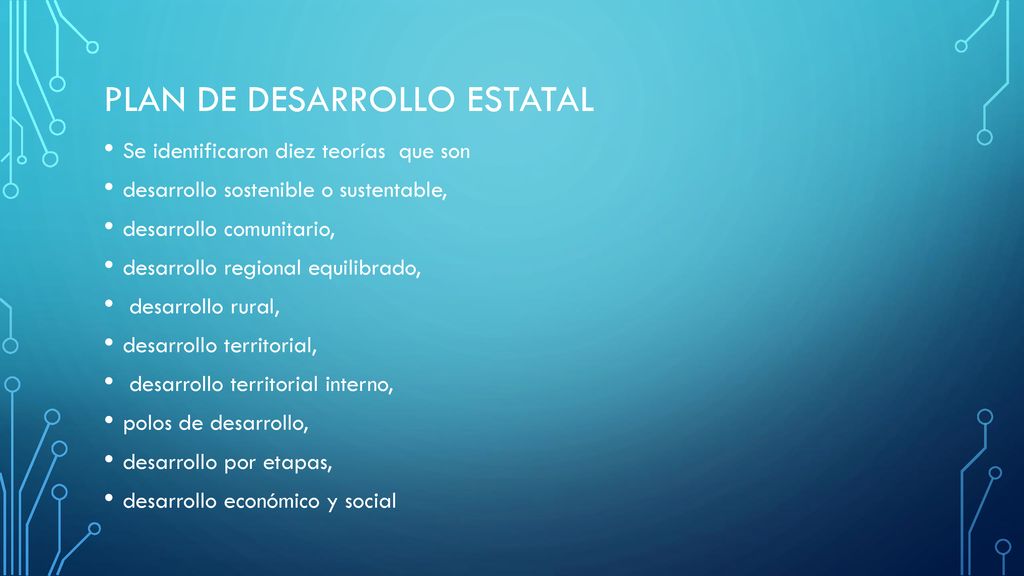 PLAN DE DESARROLLO ESTATAL

• Se identificaron diez teorías que son
• desarrollo sostenible o sustentable,
• desarrollo comunitario,
• desarrollo regional equilibrado,
• desarrollo rural,
• desarrollo territorial,
• desarrollo territorial interno,
• polos de desarrollo,
• desarrollo por etapas,
• desarrollo económico y social